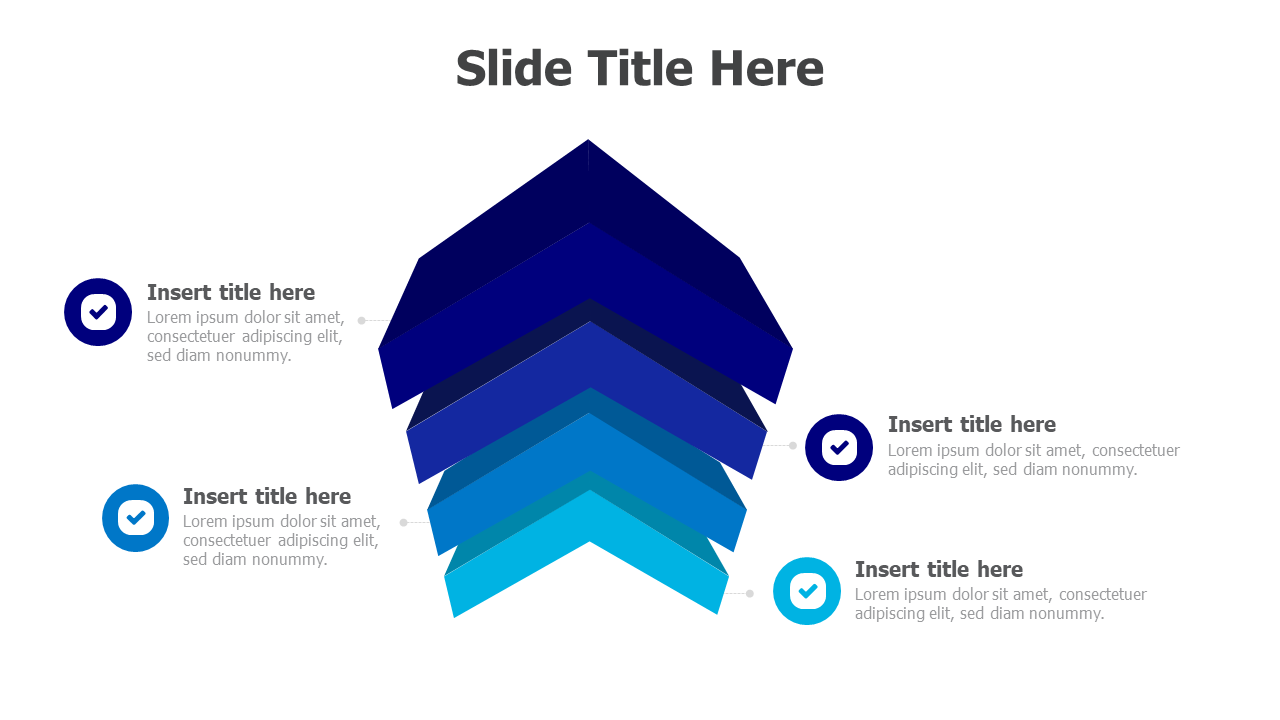 Slide Title Here

Insert title here
Lorem ipsum dolor sit amet, consectetuer adipiscing elit, sed diam nonummy.

Insert title here
Lorem ipsum dolor sit amet, consectetuer adipiscing elit, sed diam nonummy.

Insert title here
Lorem ipsum dolor sit amet, consectetuer adipiscing elit, sed diam nonummy.

Insert title here
Lorem ipsum dolor sit amet, consectetuer adipiscing elit, sed diam nonummy.